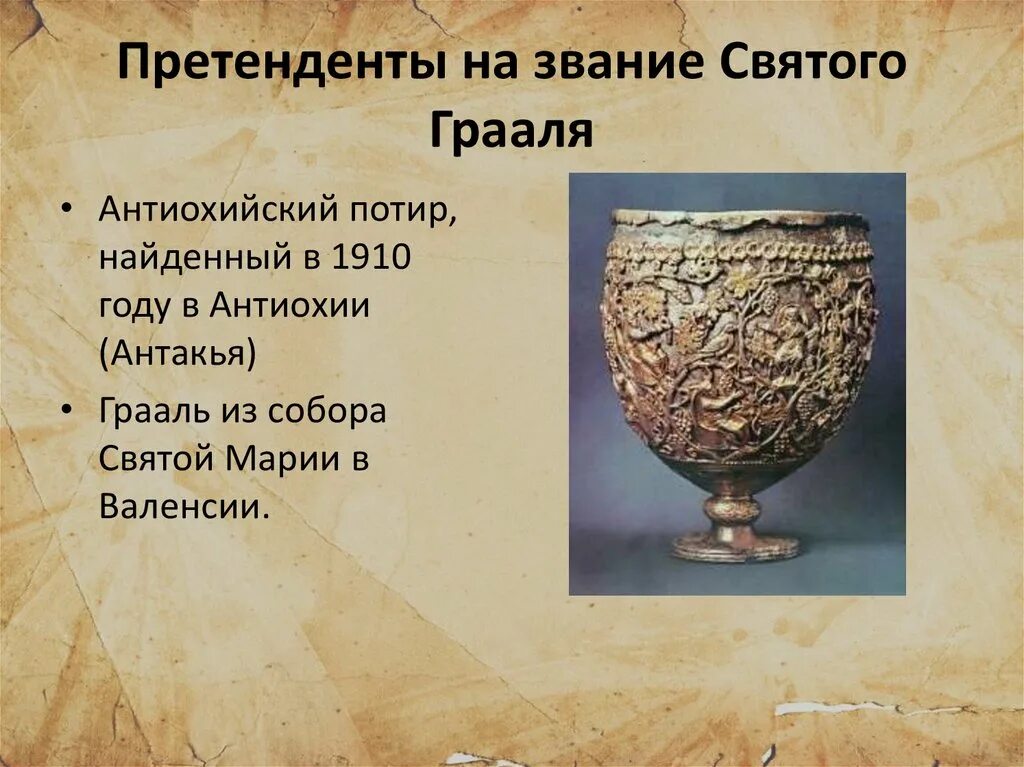 Претенденты на звание Святого Грааля

• Антиохийский потир, найденный в 1910 году в Антиохии (Антакья)

• Грааль из собора Святой Марии в Валенсии.